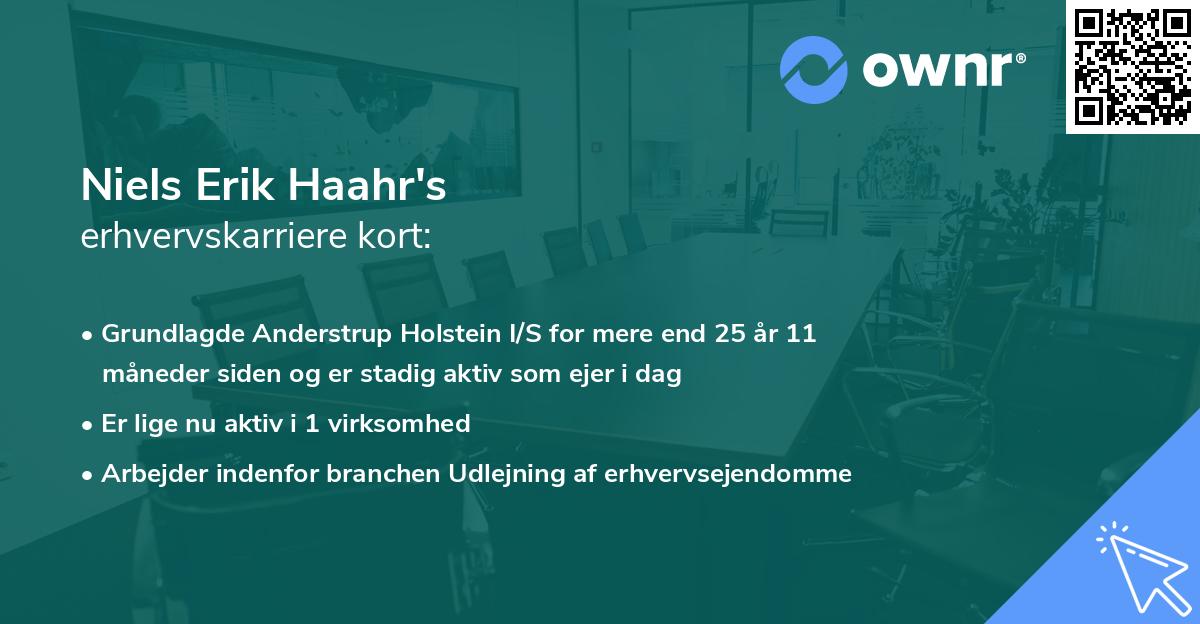 ownr®

Niels Erik Haahr's
erhvervskarriere kort:

• Grundlagde Anderstrup Holstein I/S for mere end 25 år 11 måneder siden og er stadig aktiv som ejer i dag
• Er lige nu aktiv i 1 virksomhed
• Arbejder indenfor branchen Udlejning af erhvervsejendomme